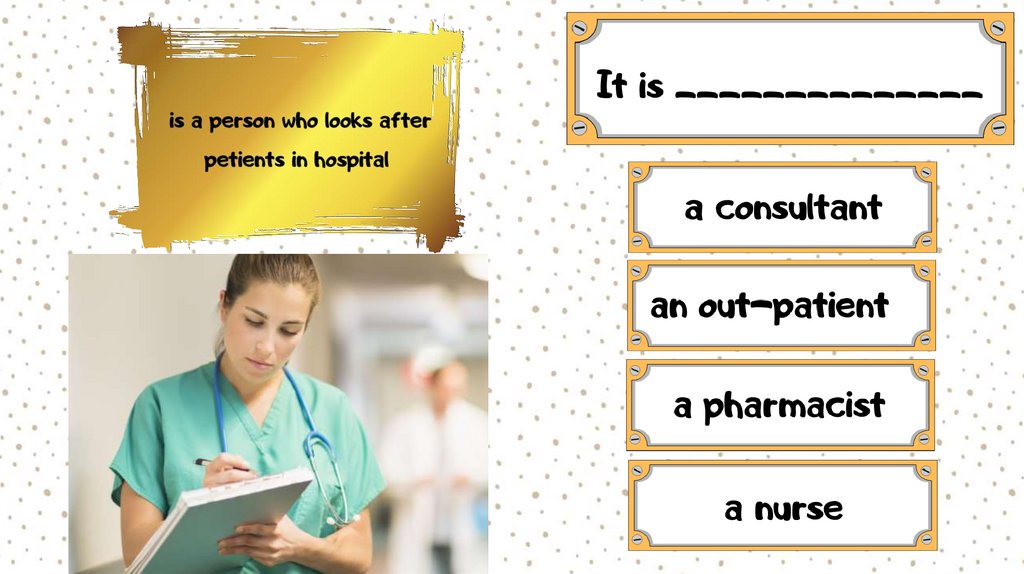 is a person who looks after petients in hospital

It is _______________

a consultant

an out-patient

a pharmacist

a nurse